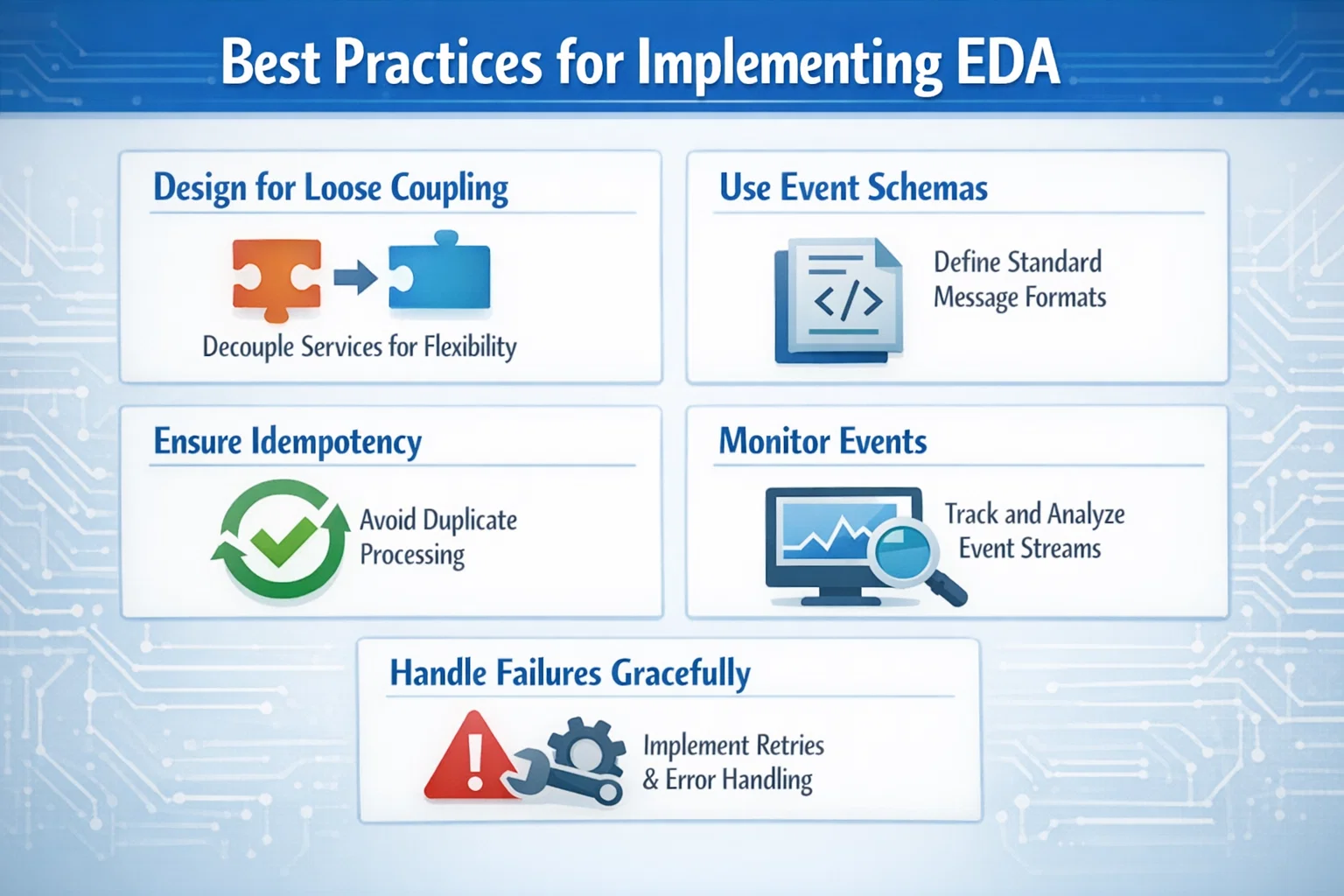 Best Practices for Implementing EDA

Design for Loose Coupling

Decouple Services for Flexibility

Use Event Schemas

</>

Define Standard Message Formats

Ensure Idempotency

Avoid Duplicate Processing

Monitor Events

Track and Analyze Event Streams

Handle Failures Gracefully

Implement Retries & Error Handling